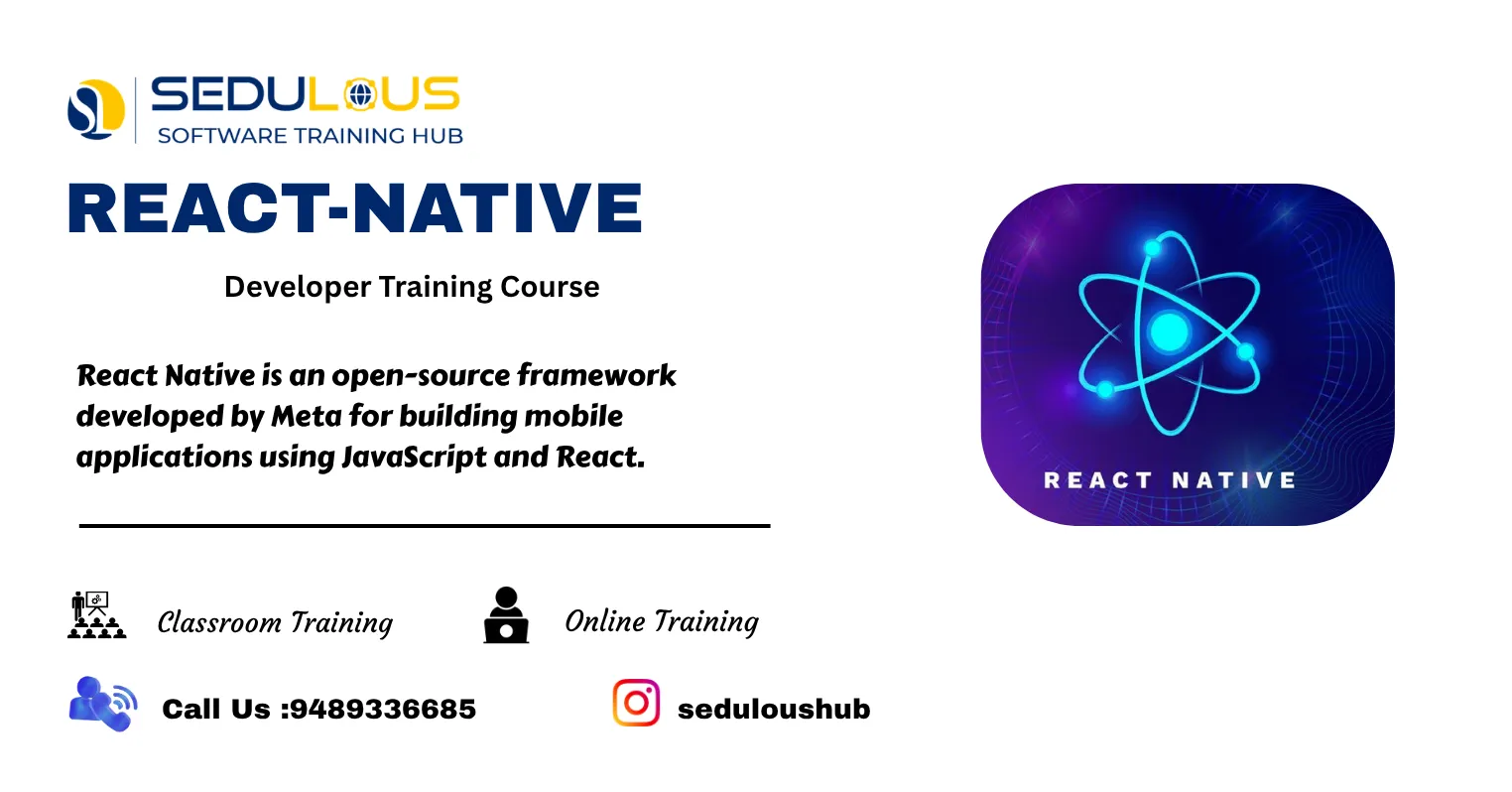 SEDULOUS
SOFTWARE TRAINING HUB

REACT-NATIVE

Developer Training Course

React Native is an open-source framework developed by Meta for building mobile applications using JavaScript and React.

REACT NATIVE

Classroom Training

Online Training

Call Us :9489336685

seduloushub